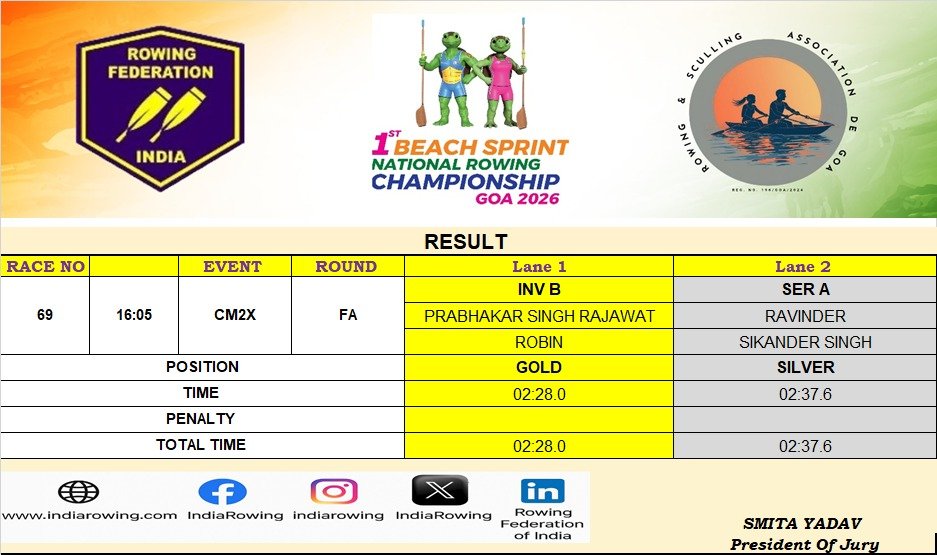 ROWING FEDERATION INDIA

1ST BEACH SPRINT NATIONAL ROWING CHAMPIONSHIP GOA 2026

ROWING & SCULLING ASSOCIATION DE GOA
REG. NO. 194/GOA/2024

RESULT

| RACE NO | | EVENT | ROUND | Lane 1 | Lane 2 |
|---|---|---|---|---|---|
| 69 | 16:05 | CM2X | FA | INV B | SER A |
| | | | | PRABHAKAR SINGH RAJAWAT | RAVINDER |
| | | | | ROBIN | SIKANDER SINGH |
| POSITION | | | | GOLD | SILVER |
| TIME | | | | 02:28.0 | 02:37.6 |
| PENALTY | | | | | |
| TOTAL TIME | | | | 02:28.0 | 02:37.6 |

www.indiarowing.com IndiaRowing indiarowing IndiaRowing Rowing Federation of India

SMITA YADAV
President Of Jury